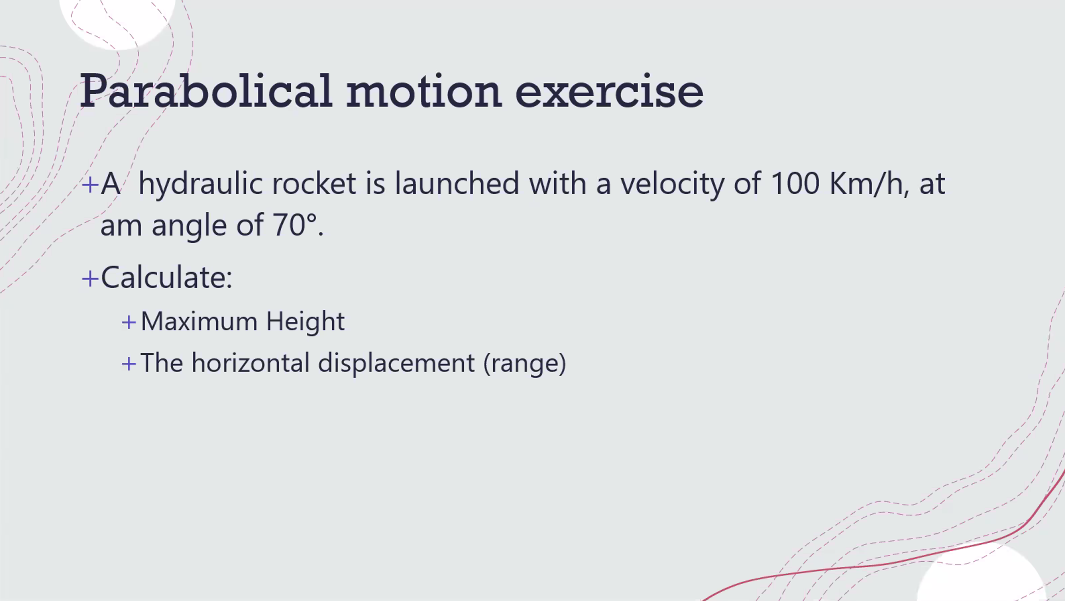 Parabolical motion exercise

+A hydraulic rocket is launched with a velocity of 100 Km/h, at am angle of 70°.

+Calculate:

+Maximum Height

+The horizontal displacement (range)